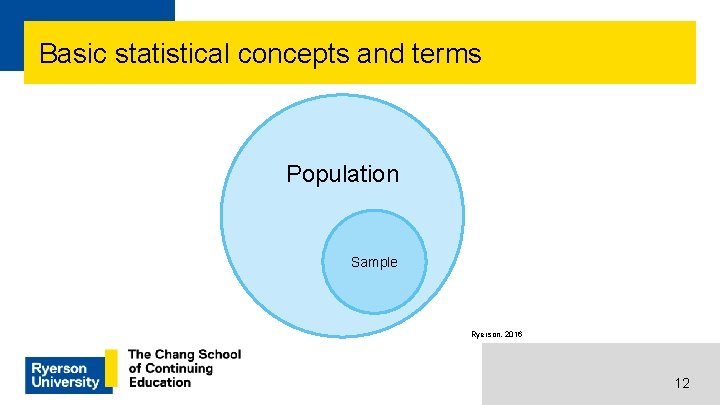 Basic statistical concepts and terms

Population

Sample

Ryerson, 2016

Ryerson University

The Chang School of Continuing Education

12